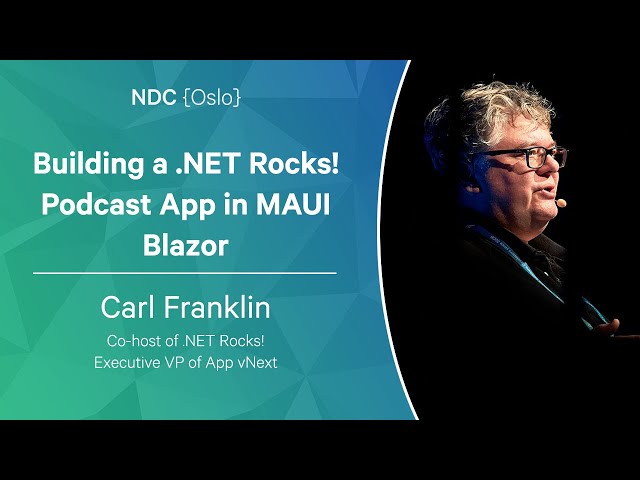 NDC {Oslo}

Building a .NET Rocks! Podcast App in MAUI Blazor

Carl Franklin

Co-host of .NET Rocks!
Executive VP of App vNext